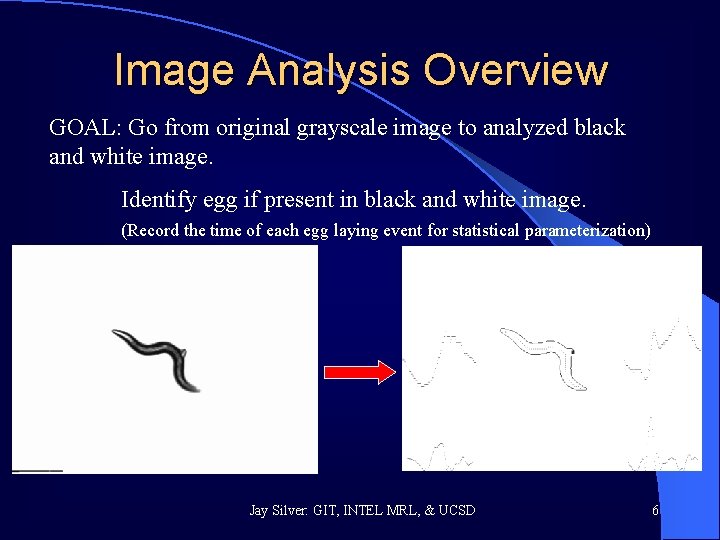 Image Analysis Overview

GOAL: Go from original grayscale image to analyzed black and white image.

Identify egg if present in black and white image.

(Record the time of each egg laying event for statistical parameterization)

Jay Silver: GIT, INTEL MRL, & UCSD

6